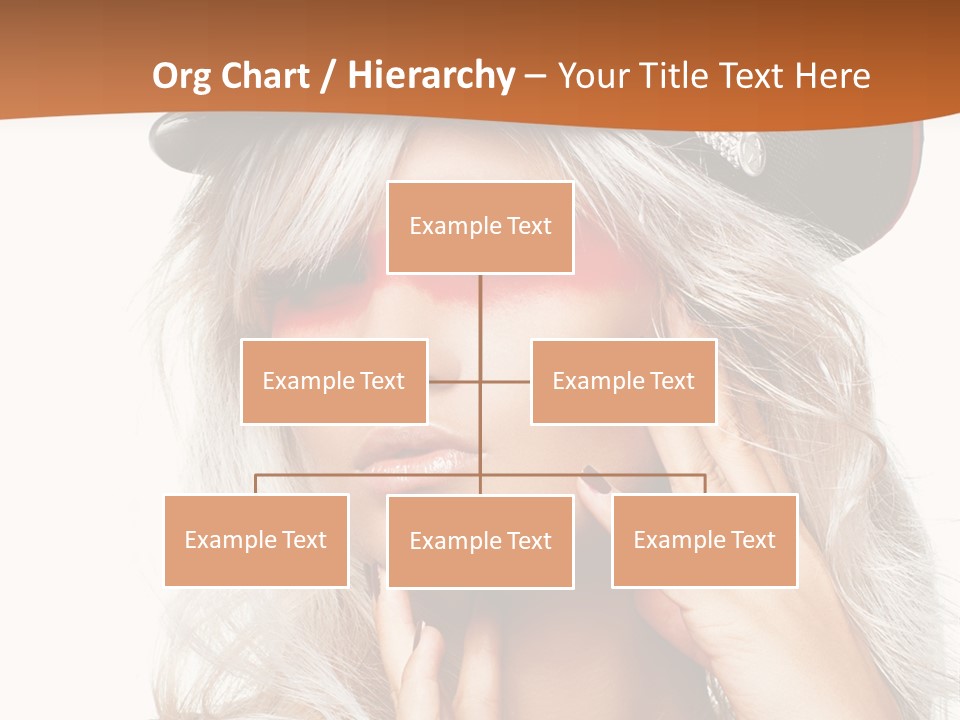 Org Chart / Hierarchy – Your Title Text Here

Example Text

Example Text

Example Text

Example Text

Example Text

Example Text